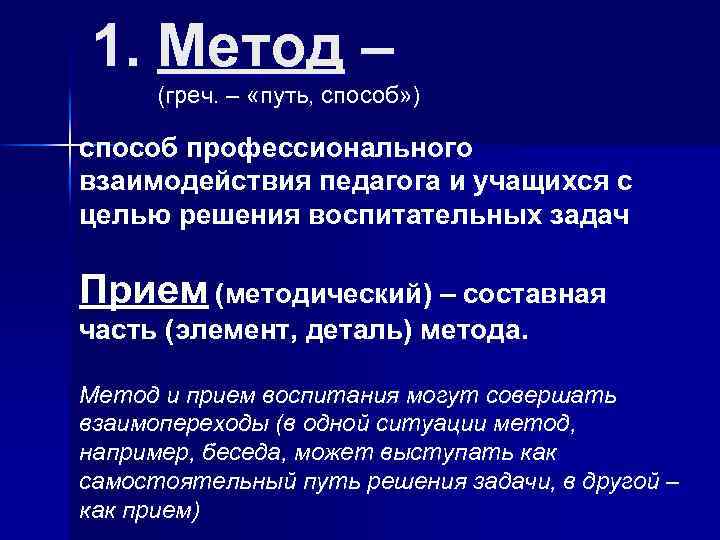 1. Метод –

(греч. – «путь, способ»)

способ профессионального взаимодействия педагога и учащихся с целью решения воспитательных задач

Прием (методический) – составная часть (элемент, деталь) метода.

Метод и прием воспитания могут совершать взаимопереходы (в одной ситуации метод, например, беседа, может выступать как самостоятельный путь решения задачи, в другой – как прием)